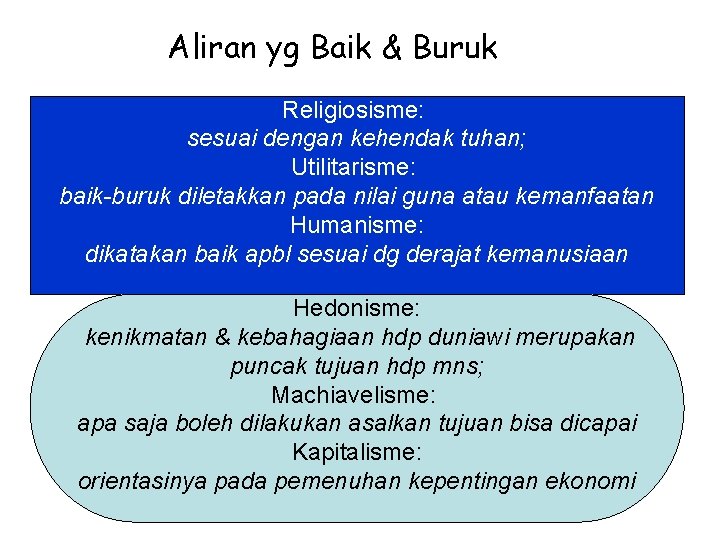 Aliran yg Baik & Buruk

Religiosisme:
sesuai dengan kehendak tuhan;
Utilitarisme:
baik-buruk diletakkan pada nilai guna atau kemanfaatan
Humanisme:
dikatakan baik apbl sesuai dg derajat kemanusiaan

Hedonisme:
kenikmatan & kebahagiaan hdp duniawi merupakan puncak tujuan hdp mns;
Machiavelisme:
apa saja boleh dilakukan asalkan tujuan bisa dicapai
Kapitalisme:
orientasinya pada pemenuhan kepentingan ekonomi